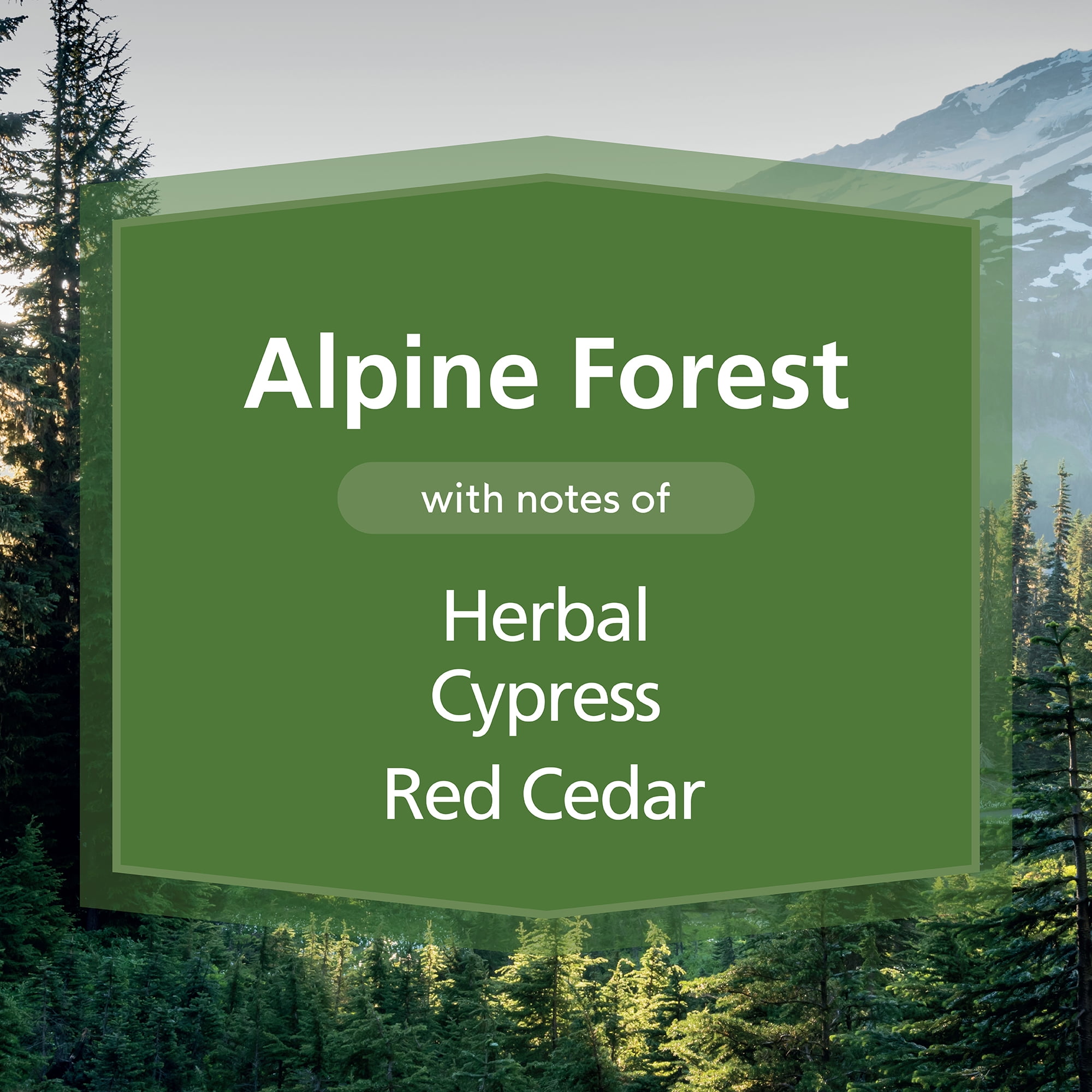 Alpine Forest

with notes of

Herbal
Cypress
Red Cedar